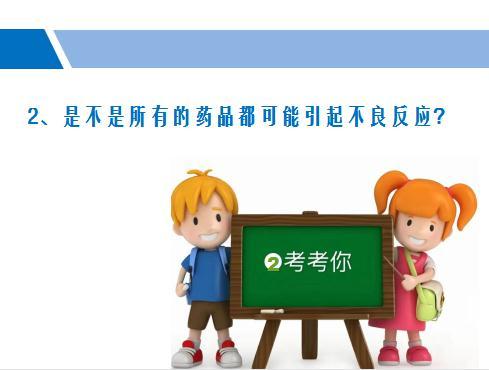 2、是不是所有的药品都可能引起不良反应?

2 考考你